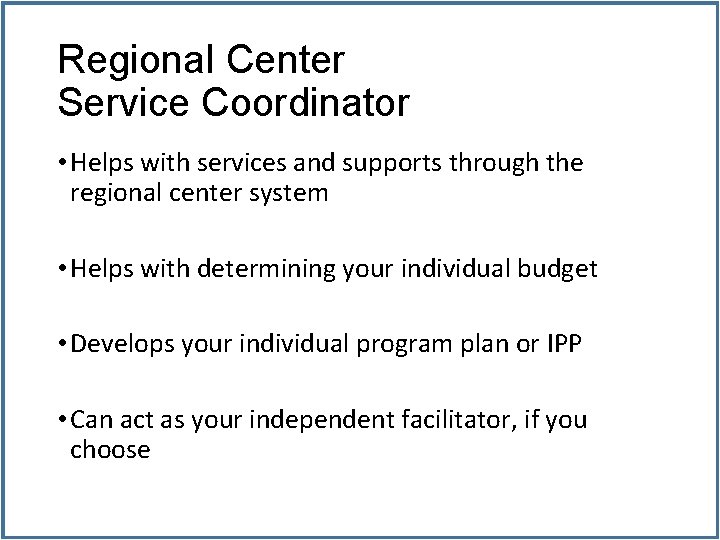 Regional Center
Service Coordinator

• Helps with services and supports through the regional center system

• Helps with determining your individual budget

• Develops your individual program plan or IPP

• Can act as your independent facilitator, if you choose